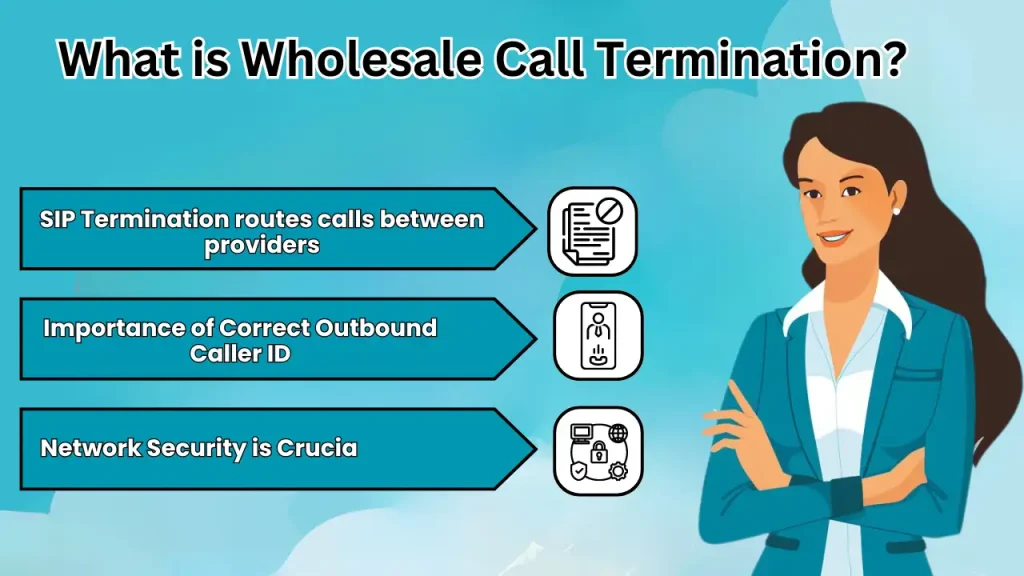 What is Wholesale Call Termination?

SIP Termination routes calls between providers

Importance of Correct Outbound Caller ID

Network Security is Crucia